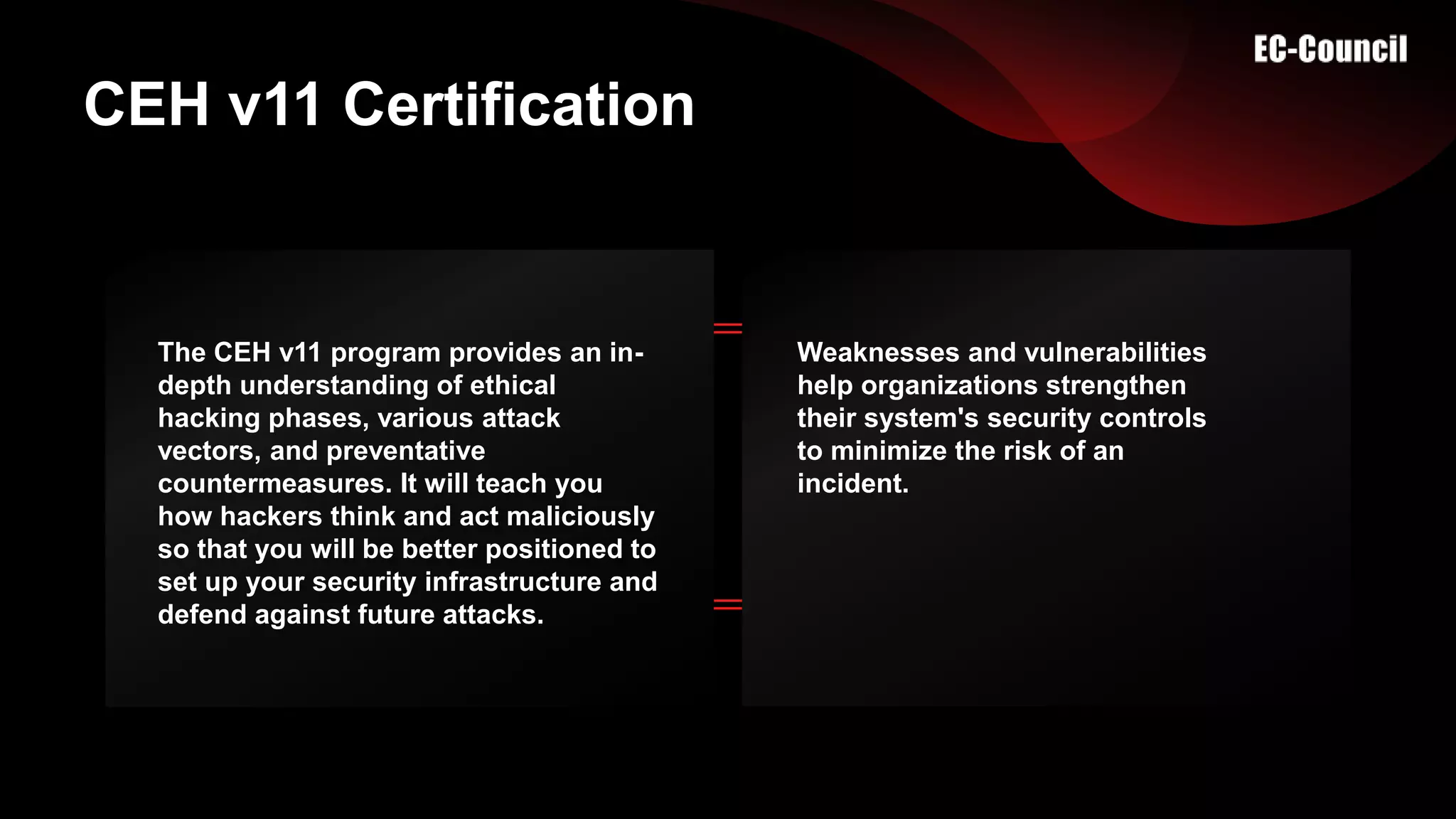 EC-Council

CEH v11 Certification

The CEH v11 program provides an in-depth understanding of ethical hacking phases, various attack vectors, and preventative countermeasures. It will teach you how hackers think and act maliciously so that you will be better positioned to set up your security infrastructure and defend against future attacks.

Weaknesses and vulnerabilities help organizations strengthen their system's security controls to minimize the risk of an incident.